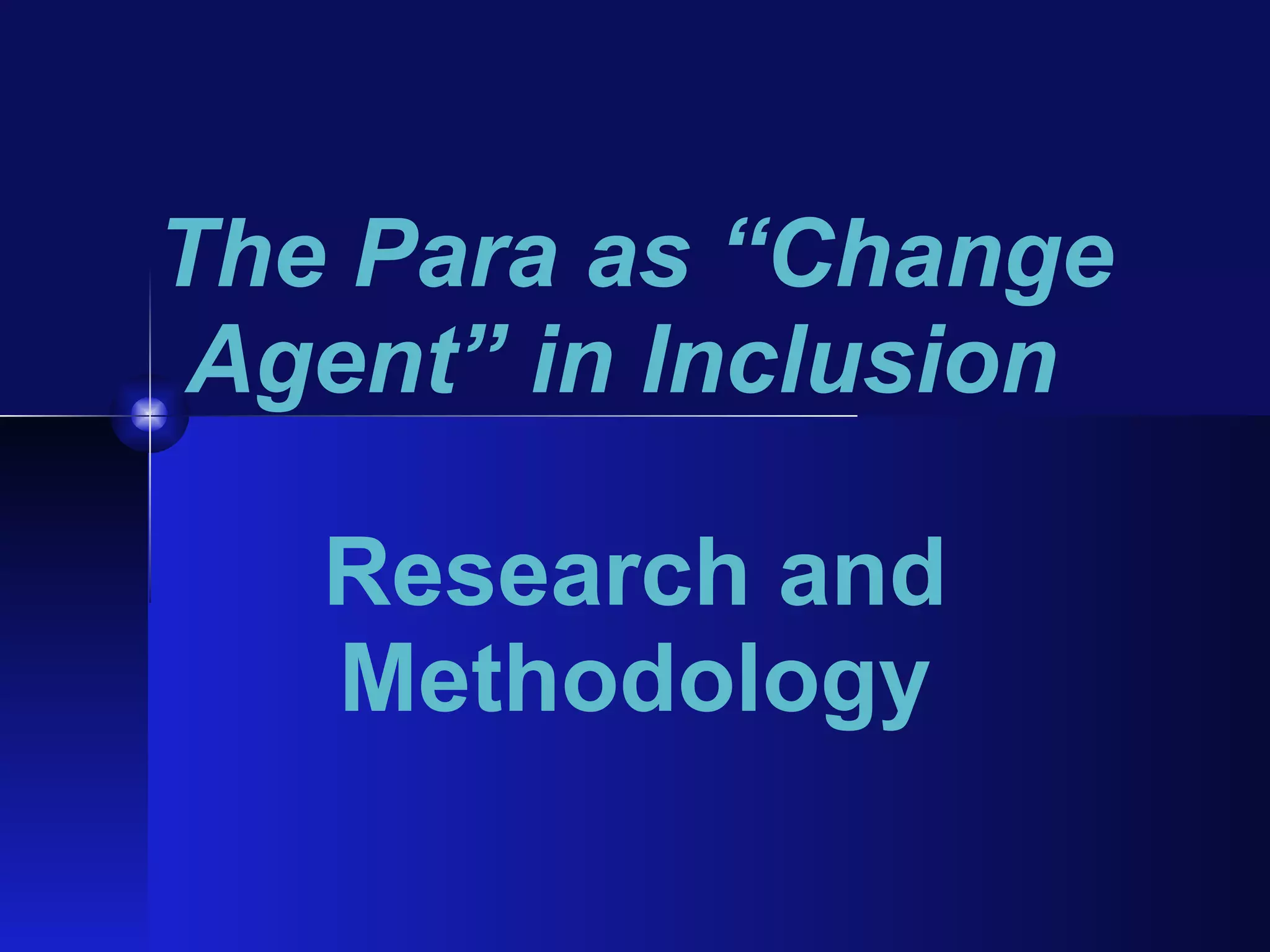 The Para as “Change Agent” in Inclusion

Research and Methodology